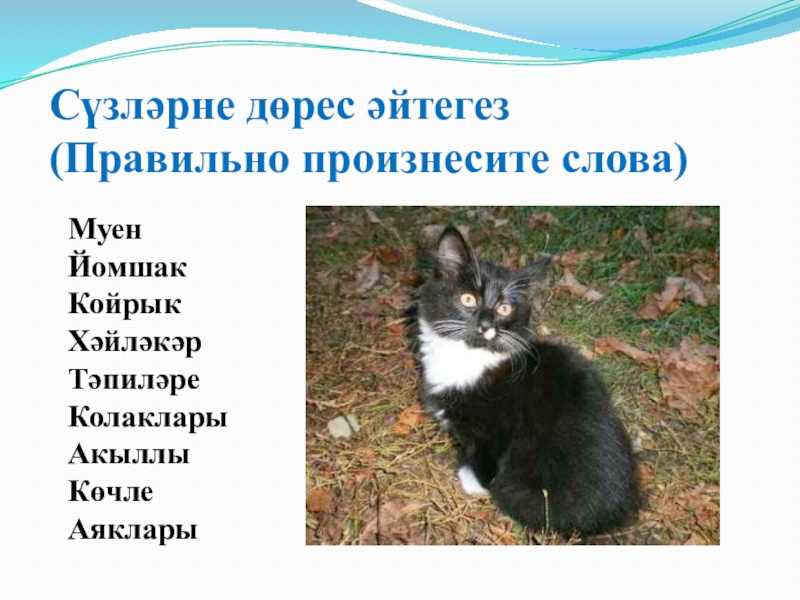 Сүзләрне дөрес әйтегез
(Правильно произнесите слова)

Муен
Йомшак
Койрык
Хәйләкәр
Тәпиләре
Колаклары
Акыллы
Көчле
Аяклары